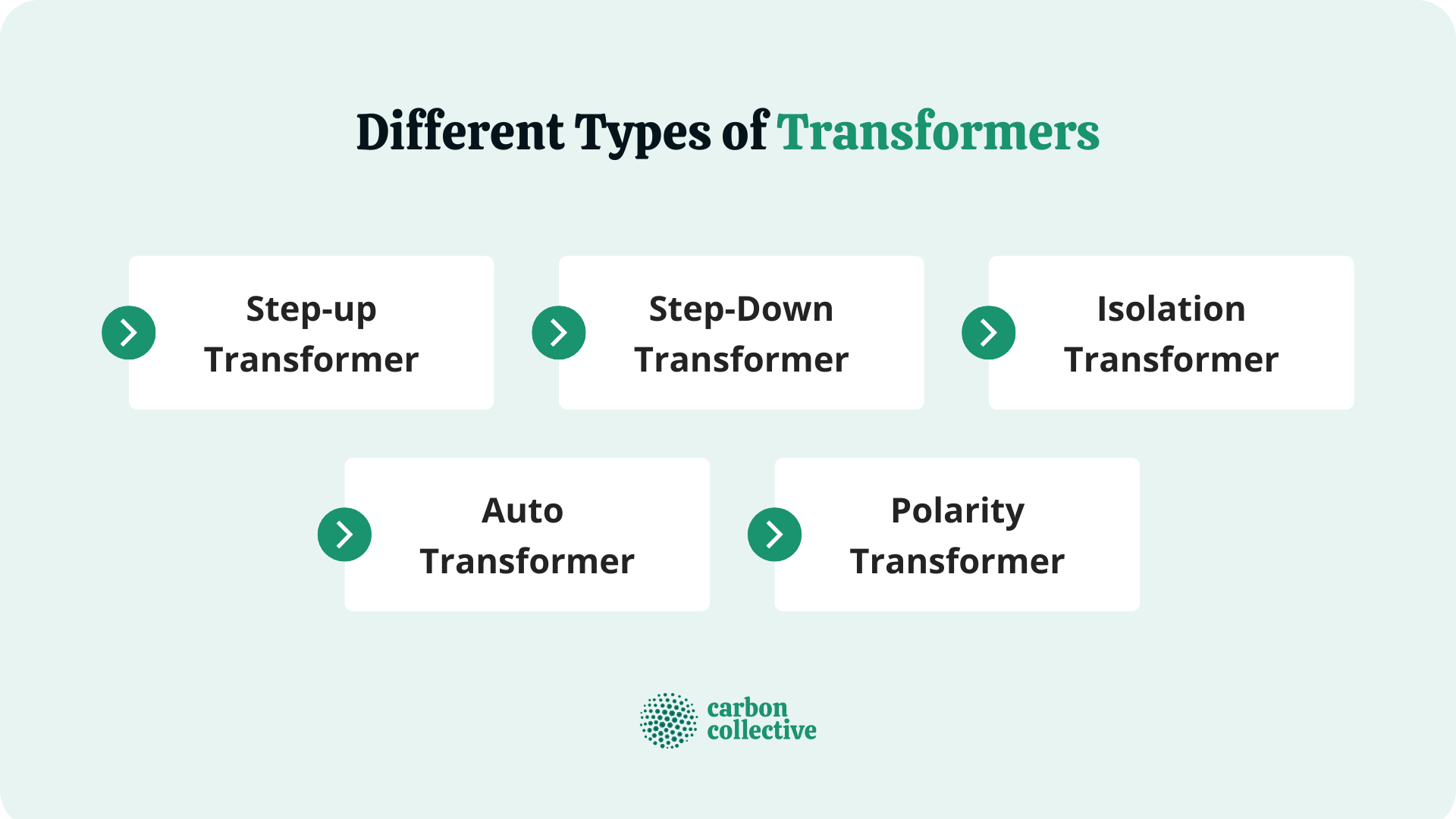 Different Types of Transformers

Step-up Transformer

Step-Down Transformer

Isolation Transformer

Auto Transformer

Polarity Transformer

carbon collective